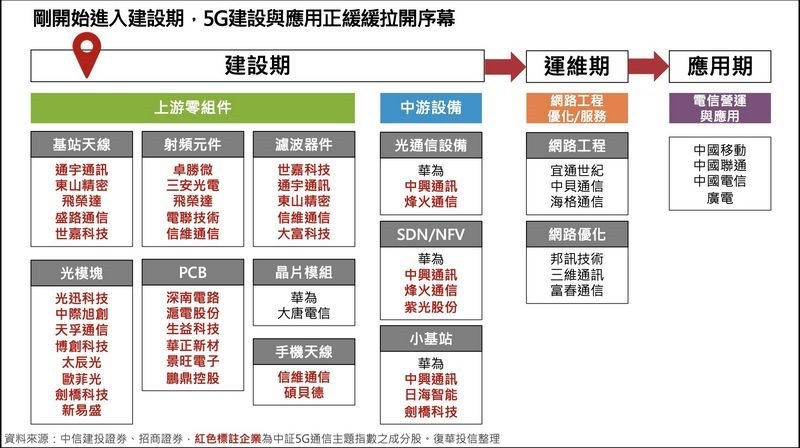 剛開始進入建設期，5G建設與應用正緩緩拉開序幕

建設期

運維期

應用期

上游零組件

基站天線
通宇通訊
東山精密
飛榮達
盛路通信
世嘉科技

射頻元件
卓勝微
三安光電
飛榮達
電聯技術
信維通信

濾波器件
世嘉科技
通宇通訊
東山精密
信維通信
大富科技

光模塊
光迅科技
中際旭創
天孚通信
博創科技
太辰光
歐菲光
劍橋科技
新易盛

PCB
深南電路
滬電股份
生益科技
華正新材
景旺電子
鵬鼎控股

晶片模組
華為
大唐電信

手機天線
信維通信
碩貝德

中游設備

光通信設備
華為
中興通訊
烽火通信

SDN/NFV
華為
中興通訊
烽火通信
紫光股份

小基站
華為
中興通訊
日海智能
劍橋科技

網路工程優化/服務

網路工程
宜通世紀
中貝通信
海格通信

網路優化
邦訊技術
三維通訊
富春通信

電信營運與應用

中國移動
中國聯通
中國電信
廣電

資料來源：中信建投證券、招商證券，紅色標註企業為中証5G通信主題指數之成分股，復華投信整理